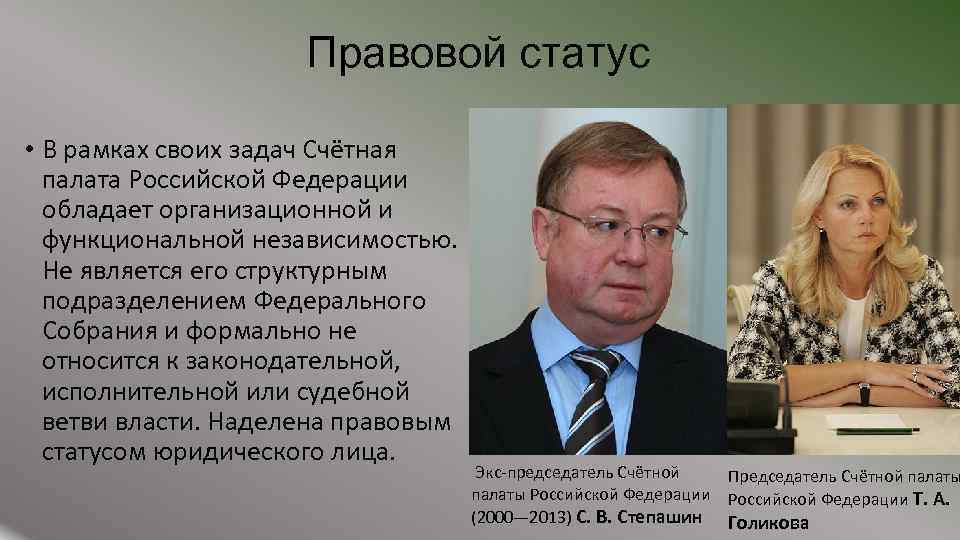 Правовой статус

• В рамках своих задач Счётная палата Российской Федерации обладает организационной и функциональной независимостью. Не является его структурным подразделением Федерального Собрания и формально не относится к законодательной, исполнительной или судебной ветви власти. Наделена правовым статусом юридического лица.

Экс-председатель Счётной палаты Российской Федерации (2000—2013) С. В. Степашин

Председатель Счётной палаты Российской Федерации Т. А. Голикова